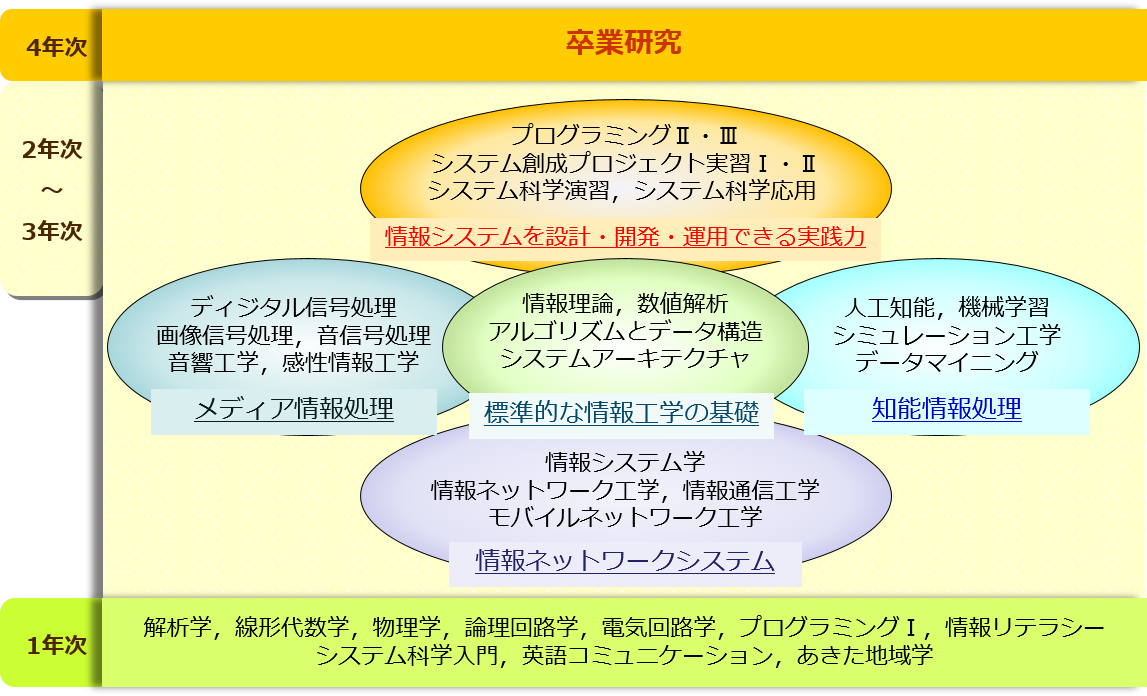 4年次

卒業研究

2年次
～
3年次

プログラミングⅡ・Ⅲ
システム創成プロジェクト実習Ⅰ・Ⅱ
システム科学演習，システム科学応用

情報システムを設計・開発・運用できる実践力

ディジタル信号処理
画像信号処理，音信号処理
音響工学，感性情報工学

メディア情報処理

情報理論，数値解析
アルゴリズムとデータ構造
システムアーキテクチャ

標準的な情報工学の基礎

人工知能，機械学習
シミュレーション工学
データマイニング

知能情報処理

情報システム学
情報ネットワーク工学，情報通信工学
モバイルネットワーク工学

情報ネットワークシステム

1年次

解析学，線形代数学，物理学，論理回路学，電気回路学，プログラミングⅠ，情報リテラシー
システム科学入門，英語コミュニケーション，あきた地域学